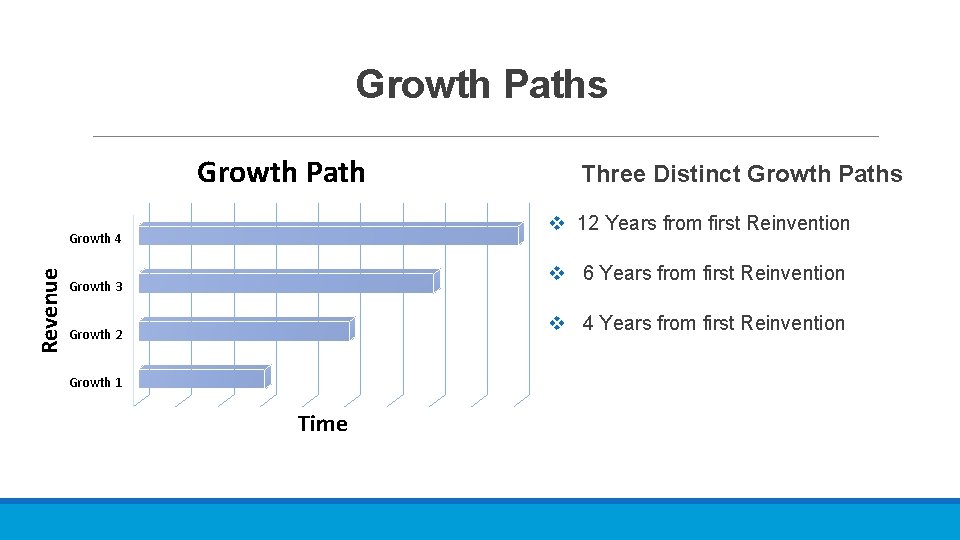 Growth Paths

Growth Path

Revenue

Growth 4

Growth 3

Growth 2

Growth 1

Time

Three Distinct Growth Paths

❖ 12 Years from first Reinvention

❖ 6 Years from first Reinvention

❖ 4 Years from first Reinvention